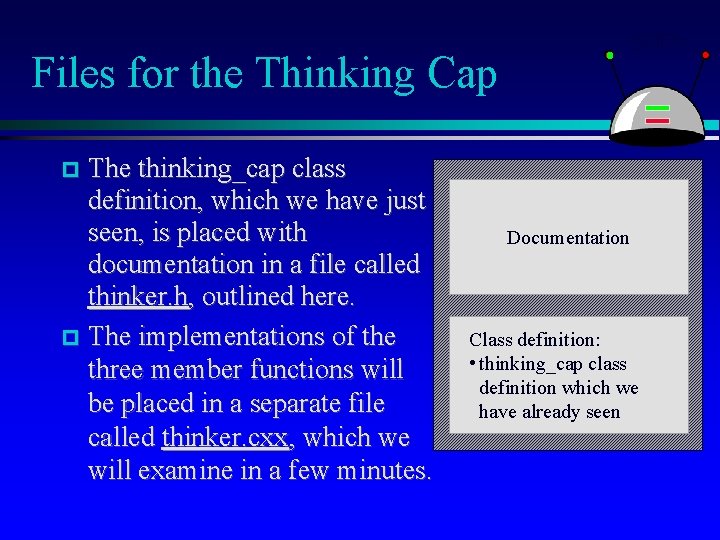 Files for the Thinking Cap

The thinking_cap class definition, which we have just seen, is placed with documentation in a file called thinker.h, outlined here.

The implementations of the three member functions will be placed in a separate file called thinker.cxx, which we will examine in a few minutes.

Documentation

Class definition:
• thinking_cap class definition which we have already seen